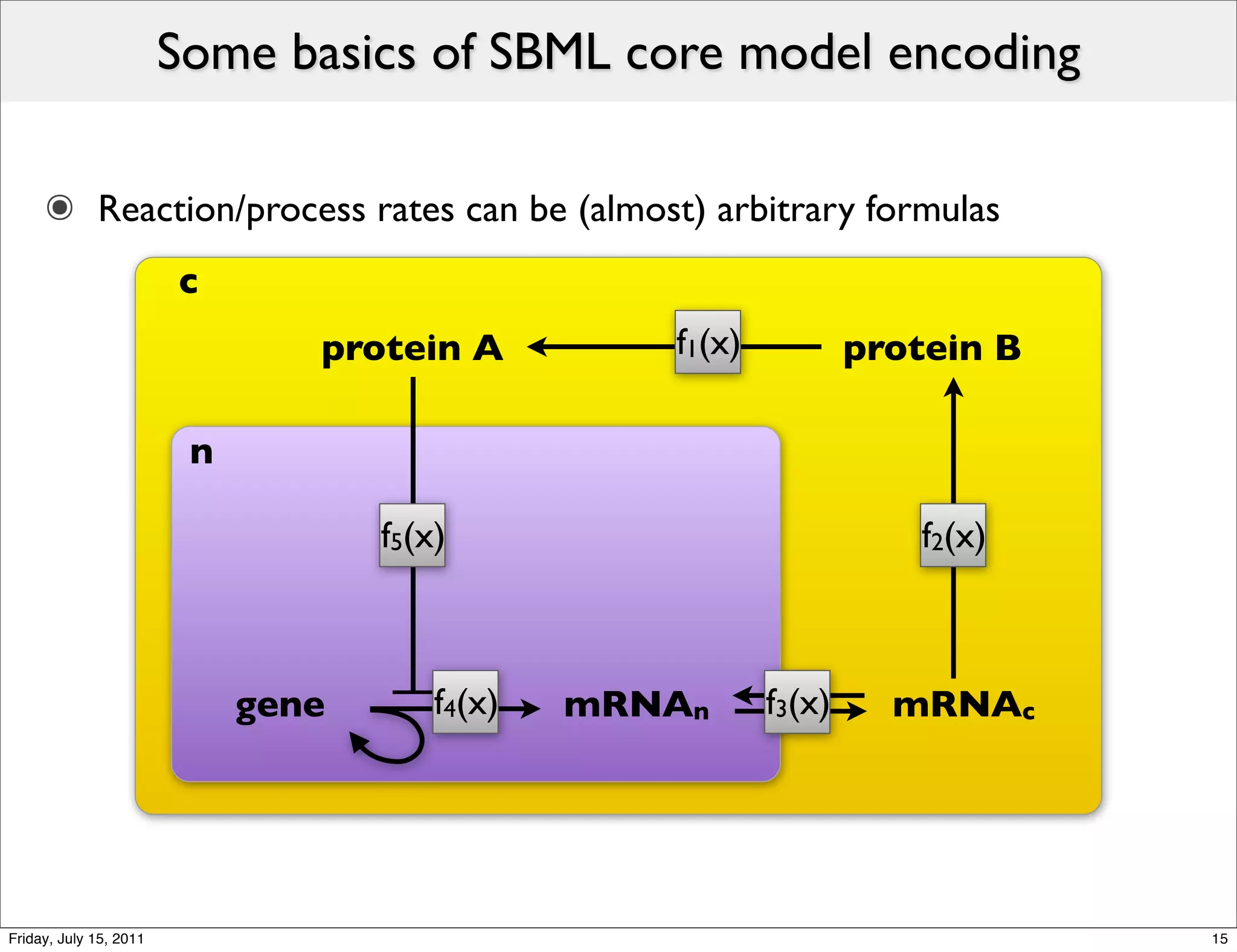 Some basics of SBML core model encoding

Reaction/process rates can be (almost) arbitrary formulas

c

protein A

$f_1(x)$

protein B

n

$f_5(x)$

$f_2(x)$

gene

$f_4(x)$

$mRNA_n$

$f_3(x)$

$mRNA_c$

Friday, July 15, 2011

15